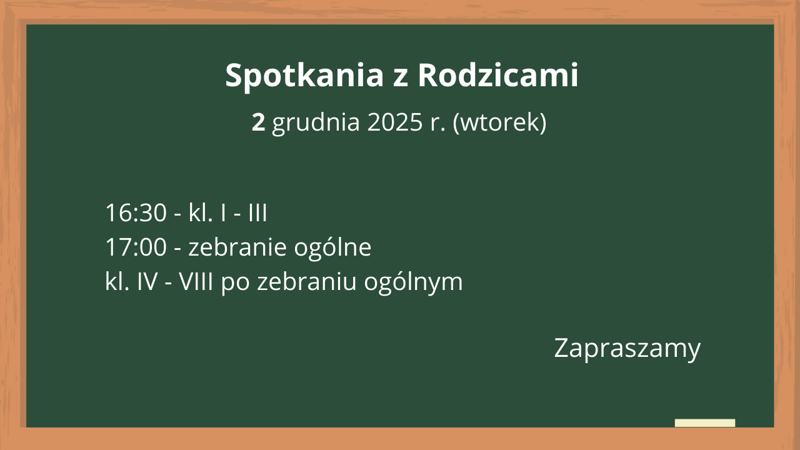 Spotkania z Rodzicami
2 grudnia 2025 r. (wtorek)

16:30 - kl. I - III
17:00 - zebranie ogólne
kl. IV - VIII po zebraniu ogólnym

Zapraszamy